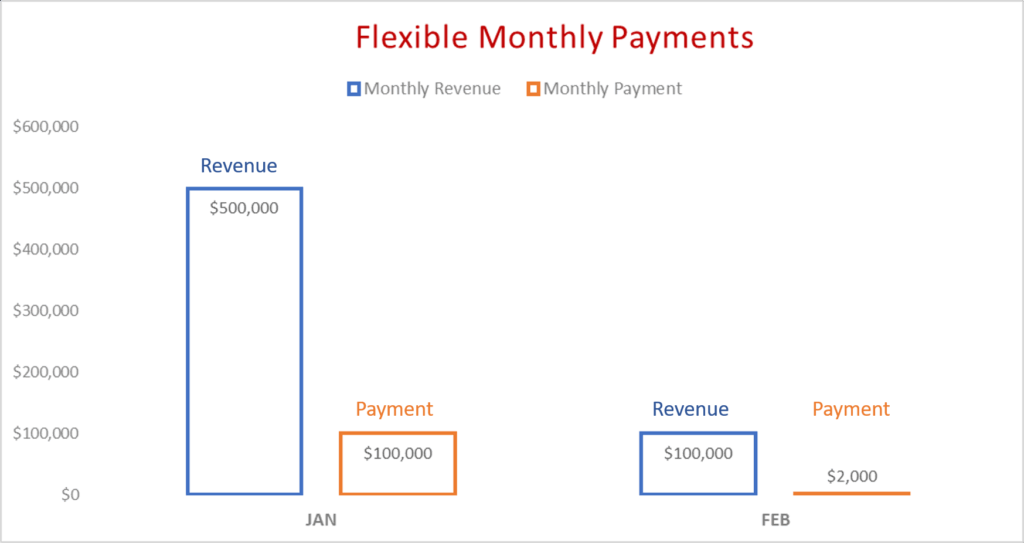 Flexible Monthly Payments

Monthly Revenue Monthly Payment

$600,000
$500,000
$400,000
$300,000
$200,000
$100,000
$0

Revenue
$500,000

Payment
$100,000

Revenue
$100,000

Payment
$2,000

JAN

FEB